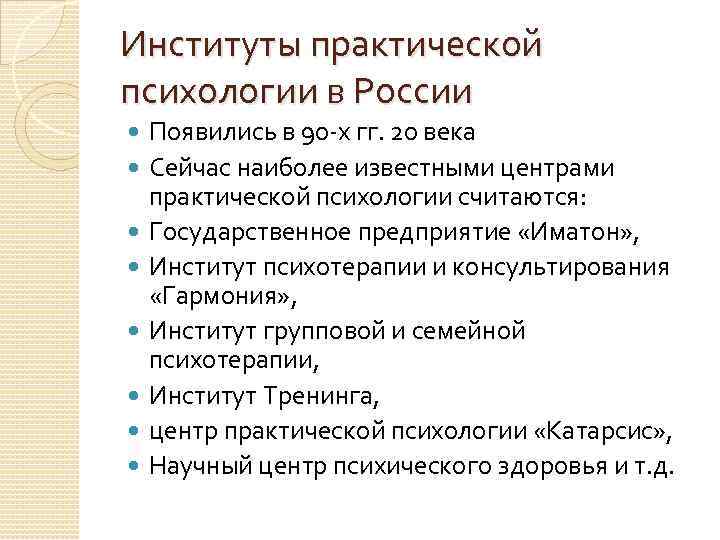 Институты практической психологии в России

- Появились в 90-х гг. 20 века
- Сейчас наиболее известными центрами практической психологии считаются:
- Государственное предприятие «Иматон»,
- Институт психотерапии и консультирования «Гармония»,
- Институт групповой и семейной психотерапии,
- Институт Тренинга,
- центр практической психологии «Катарсис»,
- Научный центр психического здоровья и т.д.